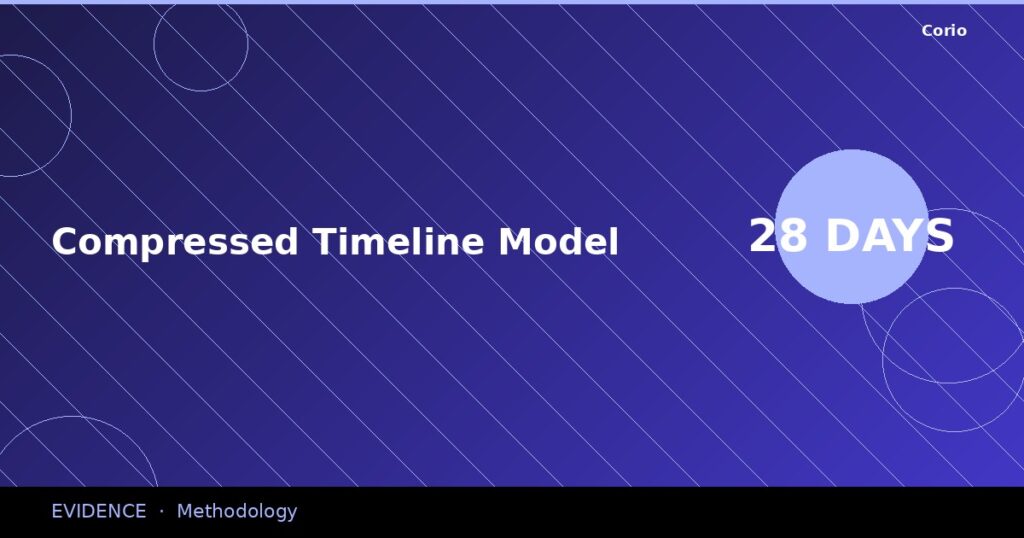 Corio

Compressed Timeline Model

28 DAYS

EVIDENCE · Methodology